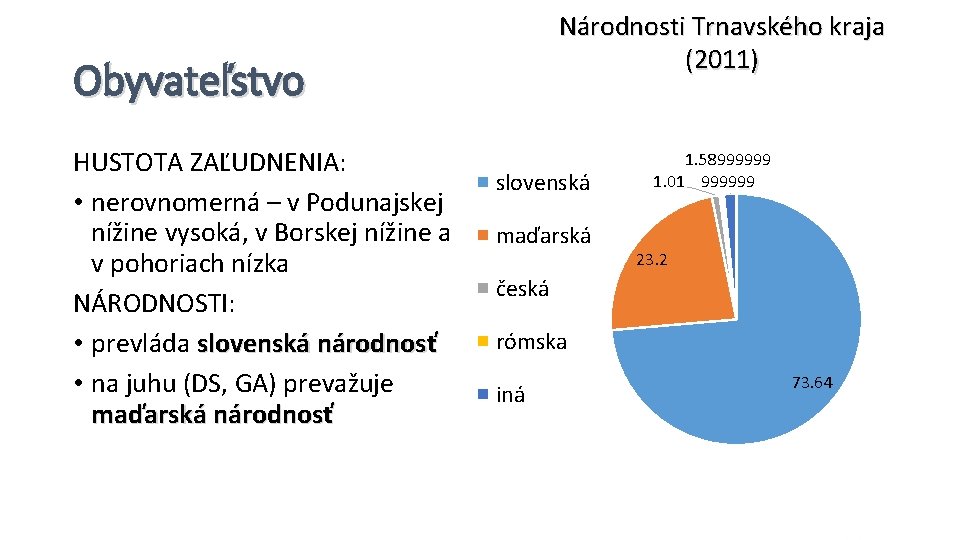 Obyvateľstvo

HUSTOTA ZAĽUDNENIA:
• nerovnomerná – v Podunajskej nížine vysoká, v Borskej nížine a v pohoriach nízka
NÁRODNOSTI:
• prevláda slovenská národnosť
• na juhu (DS, GA) prevažuje maďarská národnosť

Národnosti Trnavského kraja (2011)

slovenská
maďarská
česká
rómska
iná

1.58999999
1.01 999999
23.2
73.64